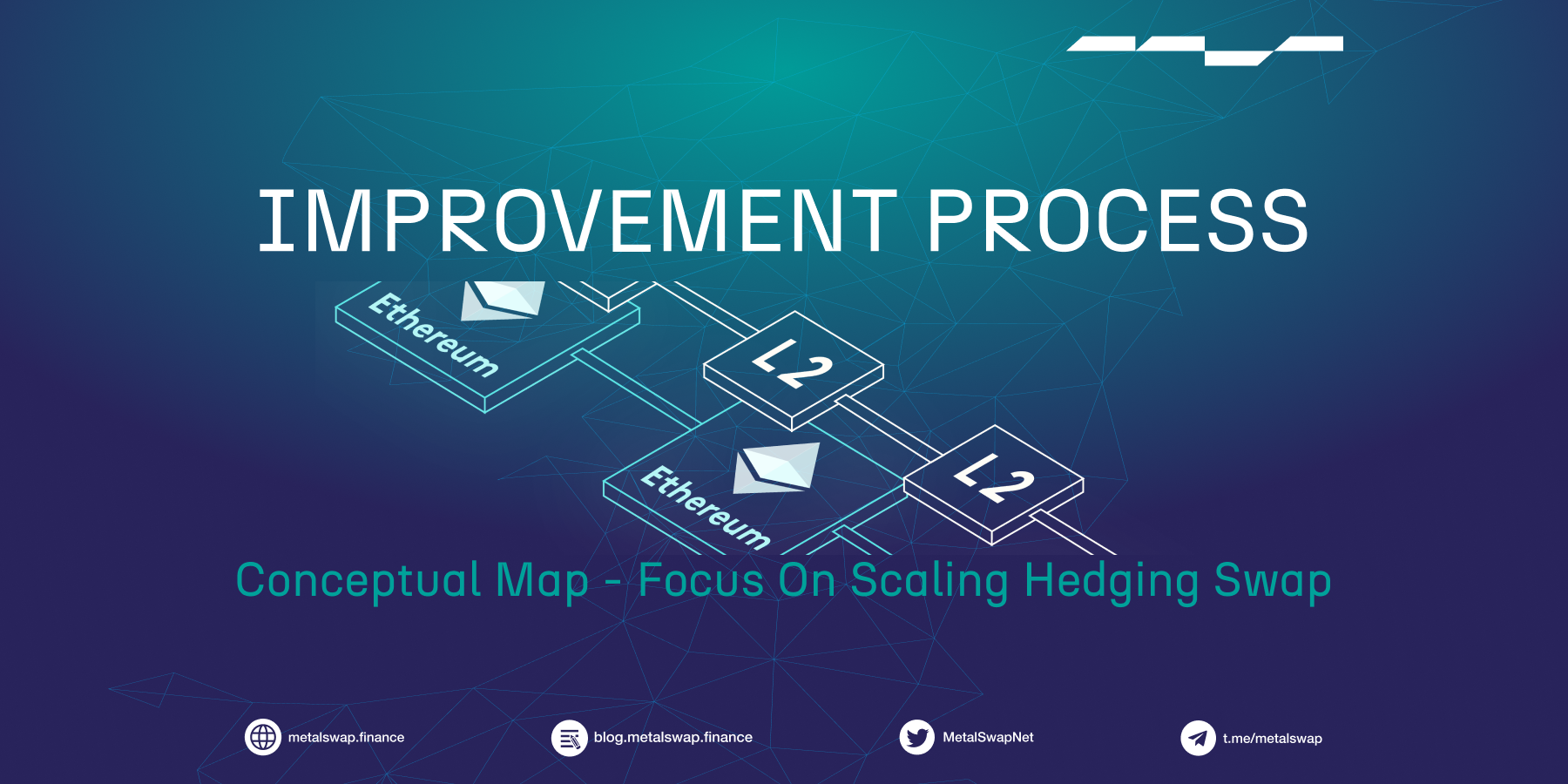 IMPROVEMENT PROCESS

Ethereum

L2

Ethereum

L2

Conceptual Map - Focus On Scaling Hedging Swap

metalswap.finance

blog.metalswap.finance

MetalSwapNet

t.me/metalswap